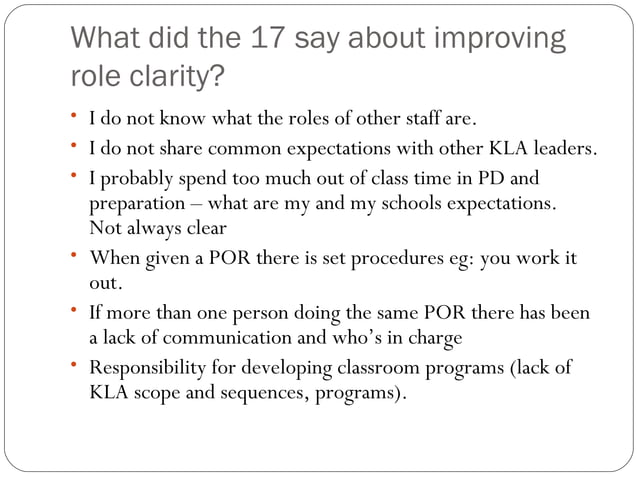 What did the 17 say about improving role clarity?

• I do not know what the roles of other staff are.
• I do not share common expectations with other KLA leaders.
• I probably spend too much out of class time in PD and preparation – what are my and my schools expectations. Not always clear
• When given a POR there is set procedures eg: you work it out.
• If more than one person doing the same POR there has been a lack of communication and who's in charge
• Responsibility for developing classroom programs (lack of KLA scope and sequences, programs).